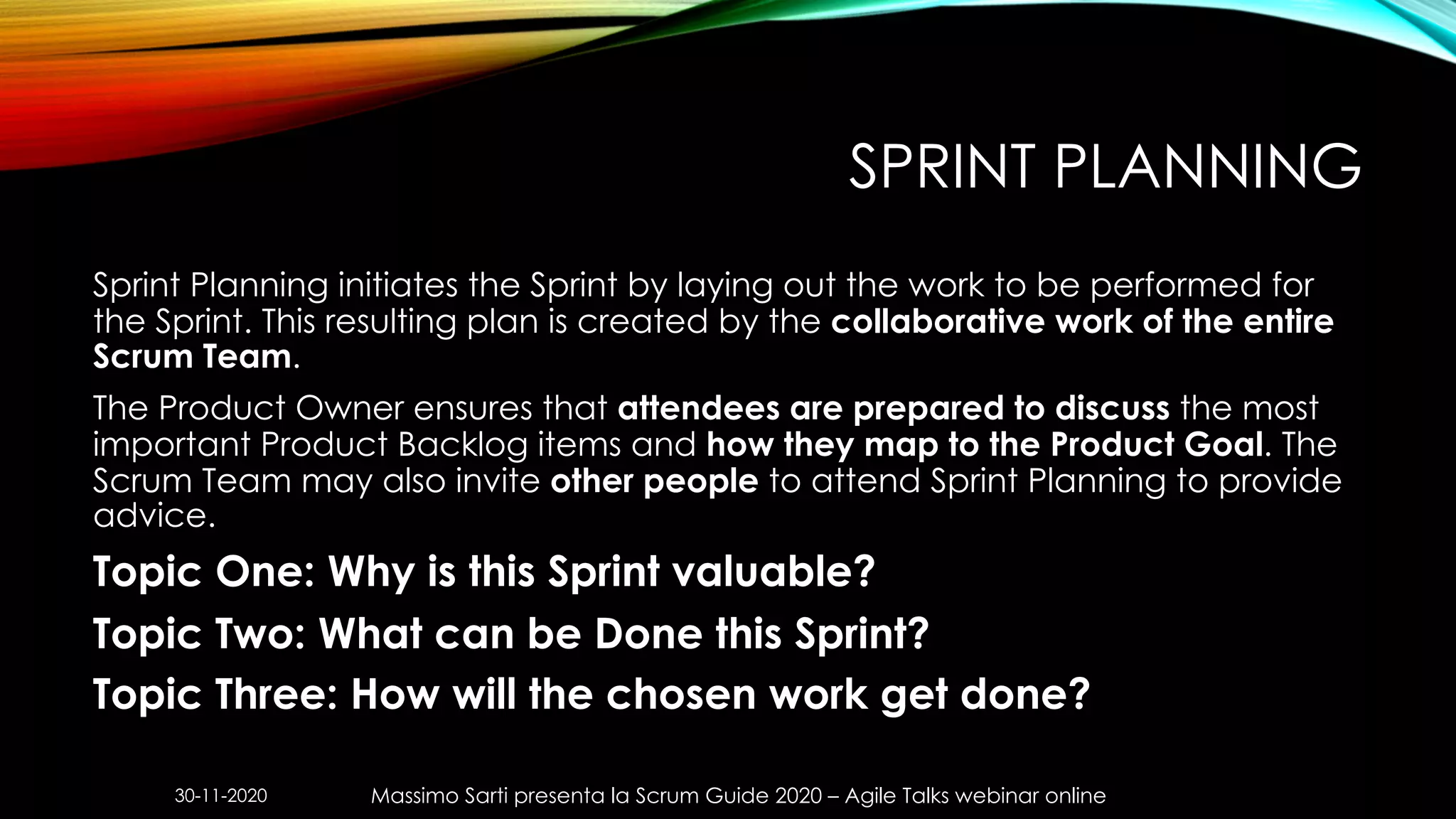 SPRINT PLANNING

Sprint Planning initiates the Sprint by laying out the work to be performed for the Sprint. This resulting plan is created by the collaborative work of the entire Scrum Team.

The Product Owner ensures that attendees are prepared to discuss the most important Product Backlog items and how they map to the Product Goal. The Scrum Team may also invite other people to attend Sprint Planning to provide advice.

Topic One: Why is this Sprint valuable?

Topic Two: What can be Done this Sprint?

Topic Three: How will the chosen work get done?

30-11-2020

Massimo Sarti presenta la Scrum Guide 2020 – Agile Talks webinar online